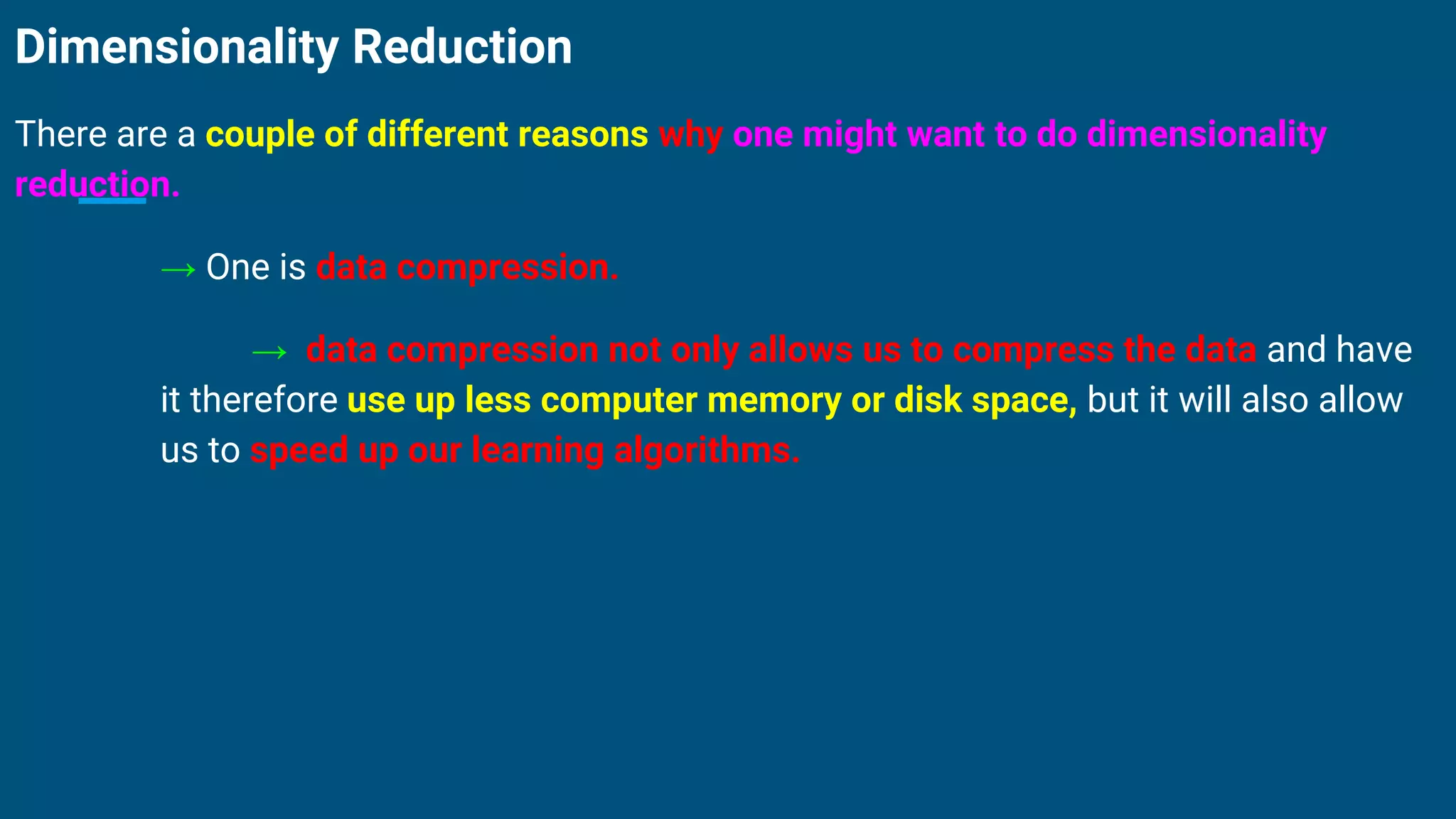 Dimensionality Reduction

There are a couple of different reasons why one might want to do dimensionality reduction.

→ One is data compression.

→ data compression not only allows us to compress the data and have it therefore use up less computer memory or disk space, but it will also allow us to speed up our learning algorithms.